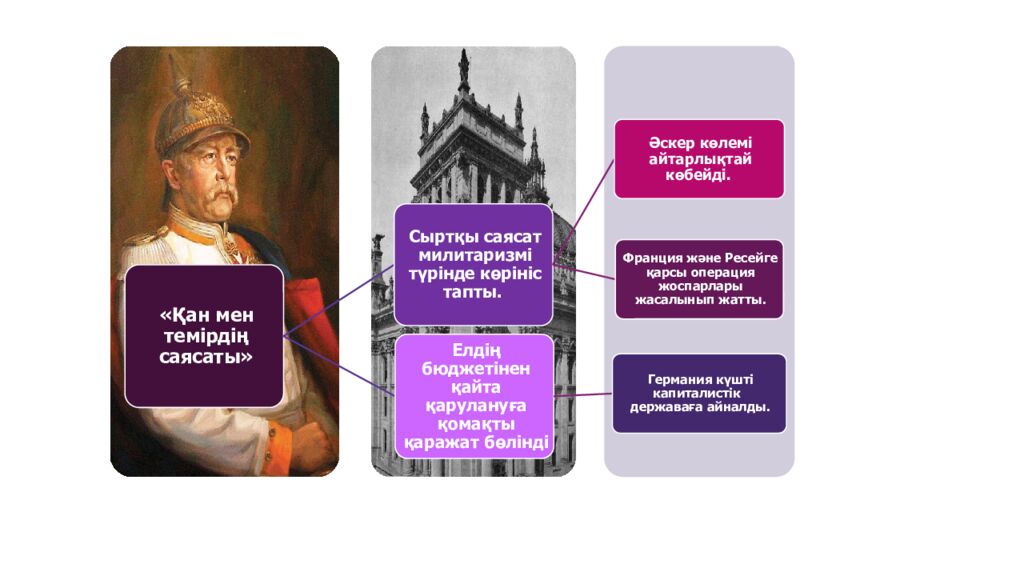 «Қан мен темірдің саясаты»

Сыртқы саясат милитаризмі түрінде көрініс тапты.

Елдің бюджетінен қайта қарулануға қомақты қаражат бөлінді

Әскер көлемі айтарлықтай көбейді.

Франция және Ресейге қарсы операция жоспарлары жасалынып жатты.

Германия күшті капиталистік державаға айналды.